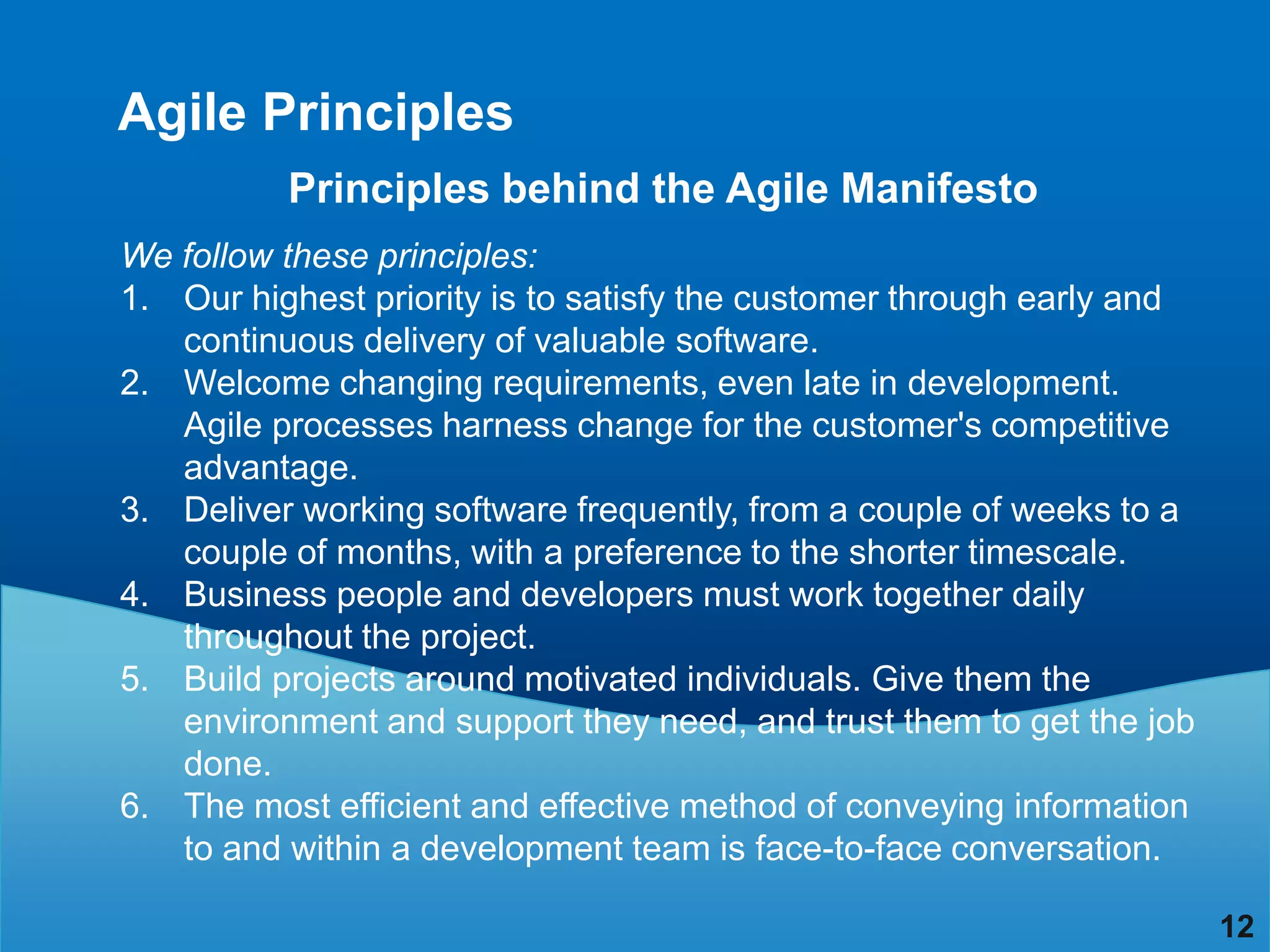 Agile Principles

Principles behind the Agile Manifesto

We follow these principles:

1. Our highest priority is to satisfy the customer through early and continuous delivery of valuable software.
2. Welcome changing requirements, even late in development. Agile processes harness change for the customer's competitive advantage.
3. Deliver working software frequently, from a couple of weeks to a couple of months, with a preference to the shorter timescale.
4. Business people and developers must work together daily throughout the project.
5. Build projects around motivated individuals. Give them the environment and support they need, and trust them to get the job done.
6. The most efficient and effective method of conveying information to and within a development team is face-to-face conversation.

12